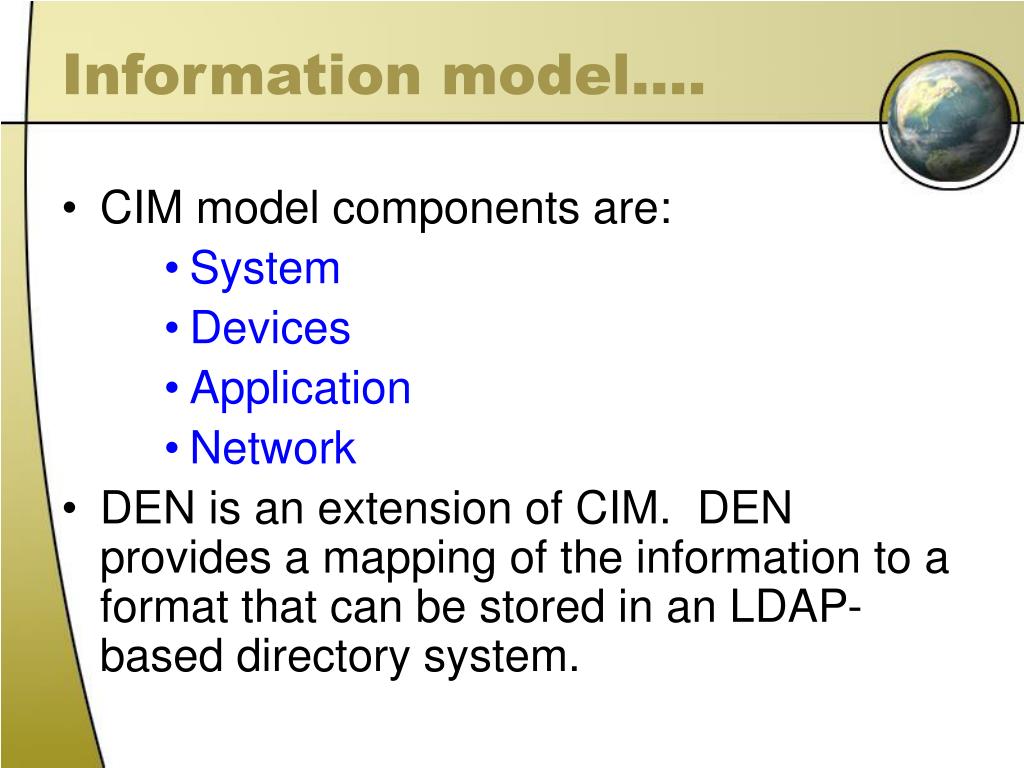 Information model….

• CIM model components are:
  • System
  • Devices
  • Application
  • Network
• DEN is an extension of CIM. DEN provides a mapping of the information to a format that can be stored in an LDAP-based directory system.